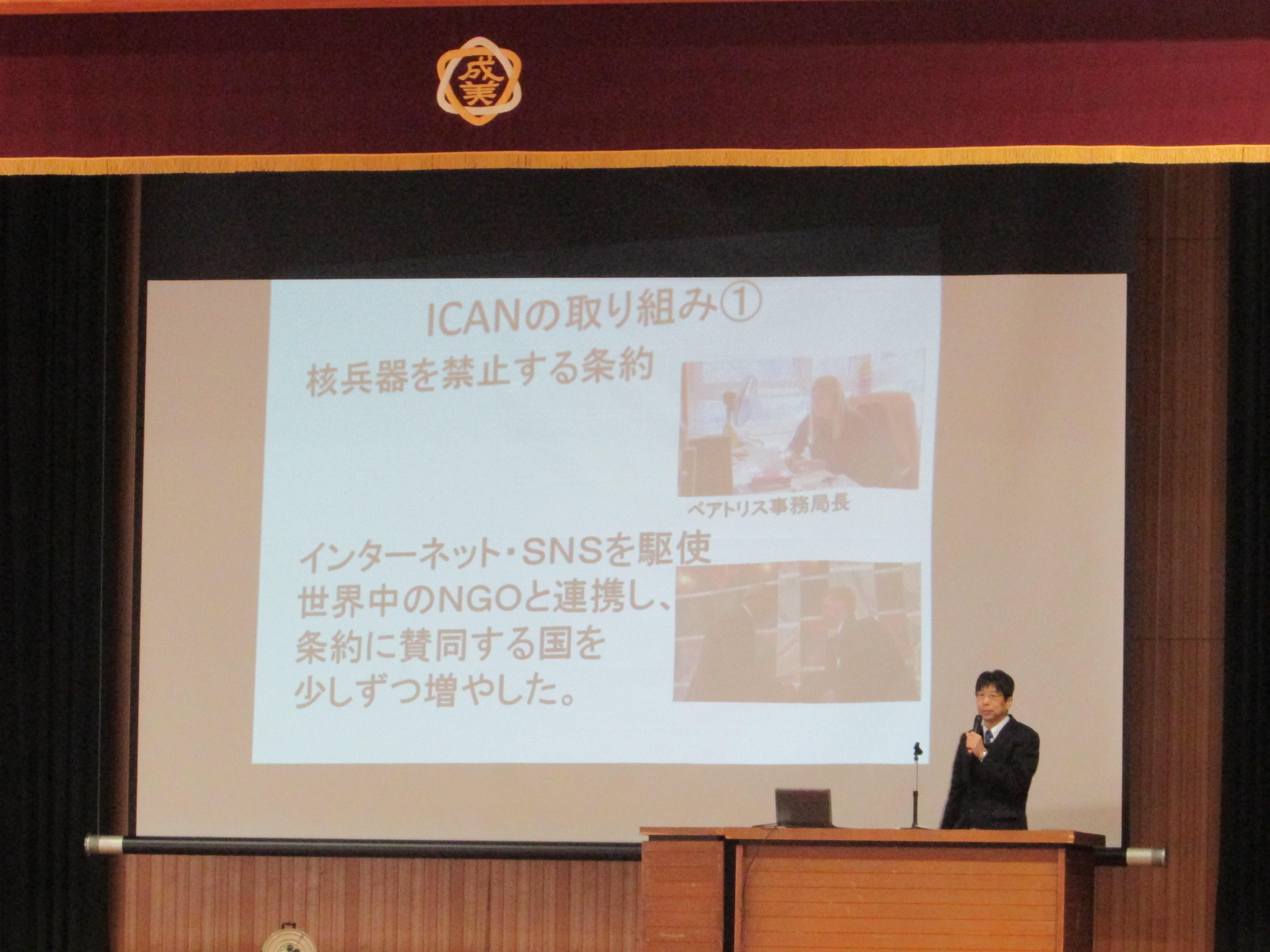 成美

ICANの取り組み①

核兵器を禁止する条約

ベアトリス事務局長

インターネット・SNSを駆使
世界中のNGOと連携し、
条約に賛同する国を
少しずつ増やした。